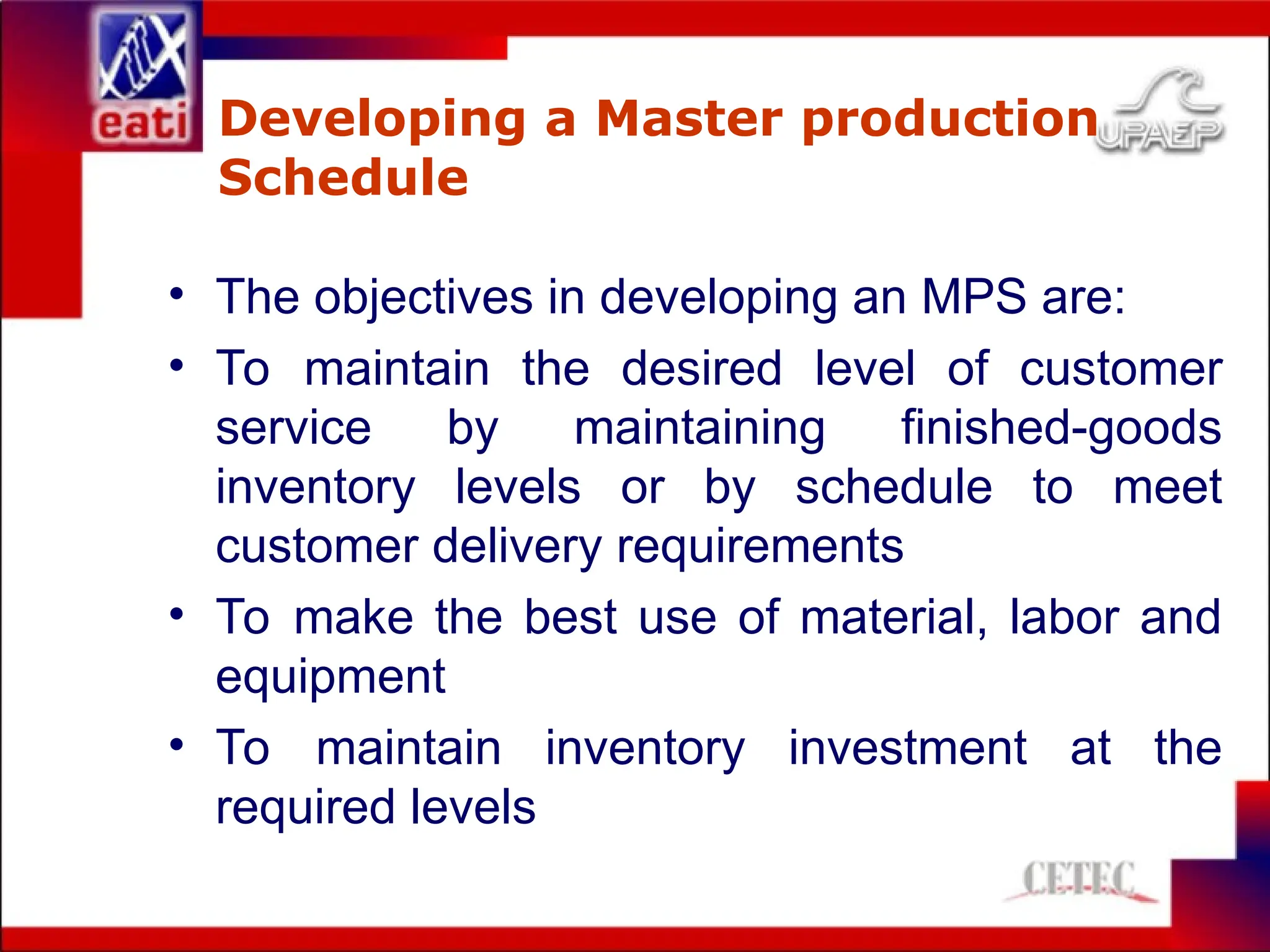 eati

Developing a Master production Schedule

UPAEP

• The objectives in developing an MPS are:
• To maintain the desired level of customer service by maintaining finished-goods inventory levels or by schedule to meet customer delivery requirements
• To make the best use of material, labor and equipment
• To maintain inventory investment at the required levels

CETEC